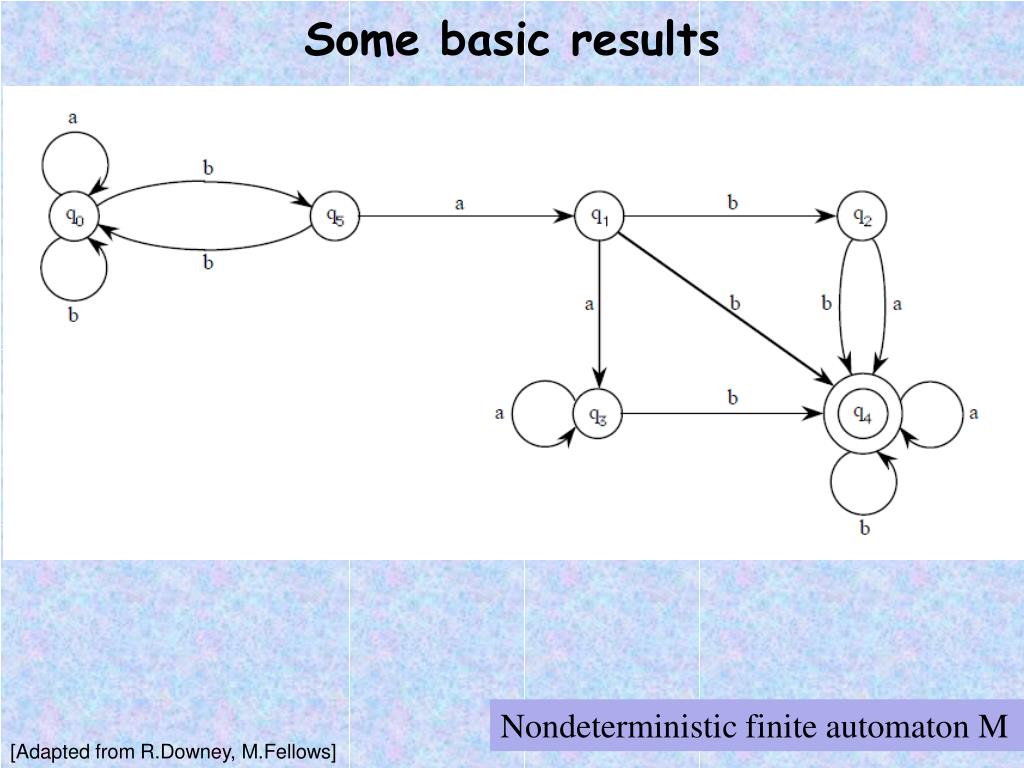 Some basic results

a

b

$q_0$

$q_5$

b

b

a

$q_1$

b

$q_2$

a

b

b

a

a

$q_3$

b

$q_4$

a

b

Nondeterministic finite automaton M

[Adapted from R.Downey, M.Fellows]